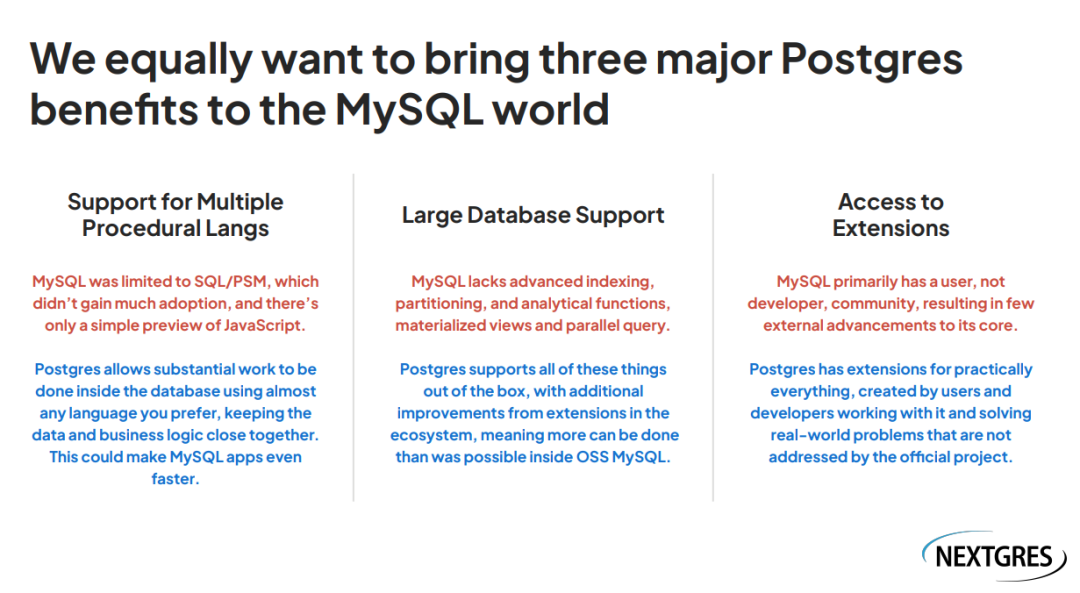 We equally want to bring three major Postgres benefits to the MySQL world

Support for Multiple Procedural Langs

MySQL was limited to SQL/PSM, which didn't gain much adoption, and there's only a simple preview of JavaScript.

Postgres allows substantial work to be done inside the database using almost any language you prefer, keeping the data and business logic close together. This could make MySQL apps even faster.

Large Database Support

MySQL lacks advanced indexing, partitioning, and analytical functions, materialized views and parallel query.

Postgres supports all of these things out of the box, with additional improvements from extensions in the ecosystem, meaning more can be done than was possible inside OSS MySQL.

Access to Extensions

MySQL primarily has a user, not developer, community, resulting in few external advancements to its core.

Postgres has extensions for practically everything, created by users and developers working with it and solving real-world problems that are not addressed by the official project.

NEXTGRES